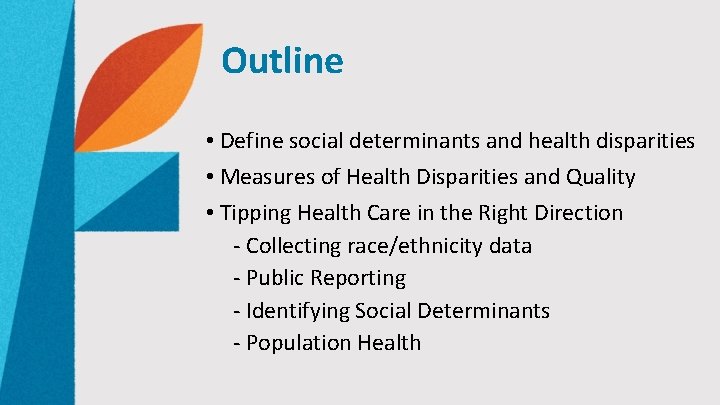 Outline

• Define social determinants and health disparities
• Measures of Health Disparities and Quality
• Tipping Health Care in the Right Direction
- Collecting race/ethnicity data
- Public Reporting
- Identifying Social Determinants
- Population Health